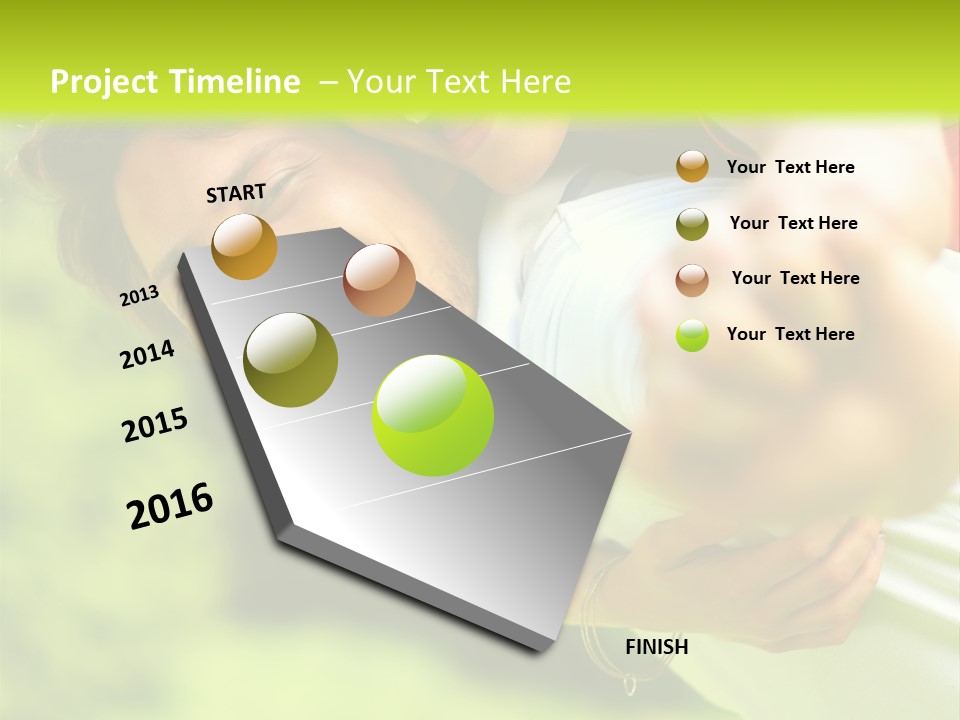 Project Timeline – Your Text Here

START

2013

2014

2015

2016

FINISH

Your Text Here

Your Text Here

Your Text Here

Your Text Here